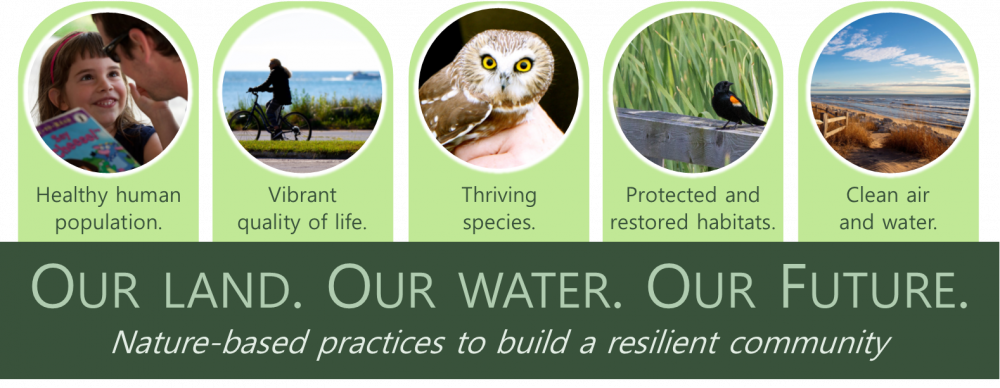 Healthy human population.

Vibrant quality of life.

Thriving species.

Protected and restored habitats.

Clean air and water.

OUR LAND. OUR WATER. OUR FUTURE.

Nature-based practices to build a resilient community